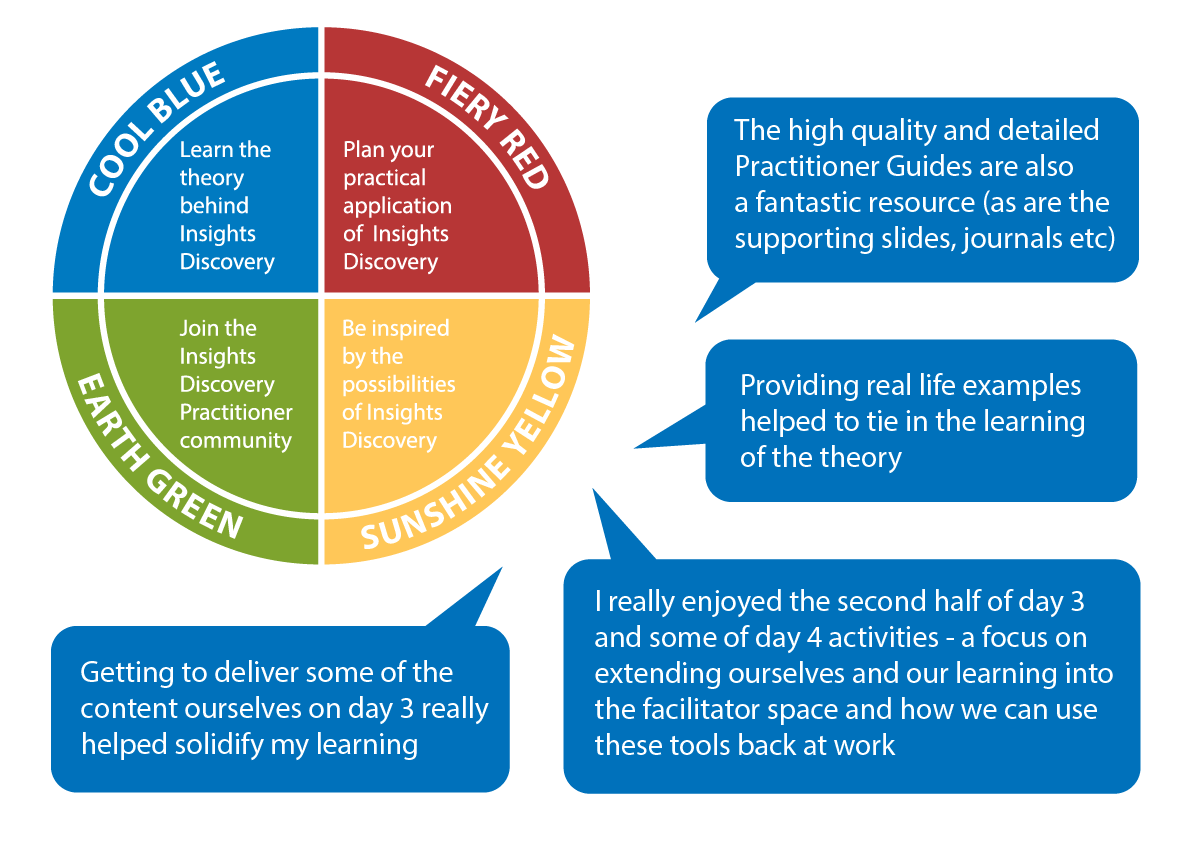 COOL BLUE

Learn the theory behind Insights Discovery

FIERY RED

Plan your practical application of Insights Discovery

EARTH GREEN

Join the Insights Discovery Practitioner community

SUNSHINE YELLOW

Be inspired by the possibilities of Insights Discovery

The high quality and detailed Practitioner Guides are also a fantastic resource (as are the supporting slides, journals etc)

Providing real life examples helped to tie in the learning of the theory

I really enjoyed the second half of day 3 and some of day 4 activities - a focus on extending ourselves and our learning into the facilitator space and how we can use these tools back at work

Getting to deliver some of the content ourselves on day 3 really helped solidify my learning